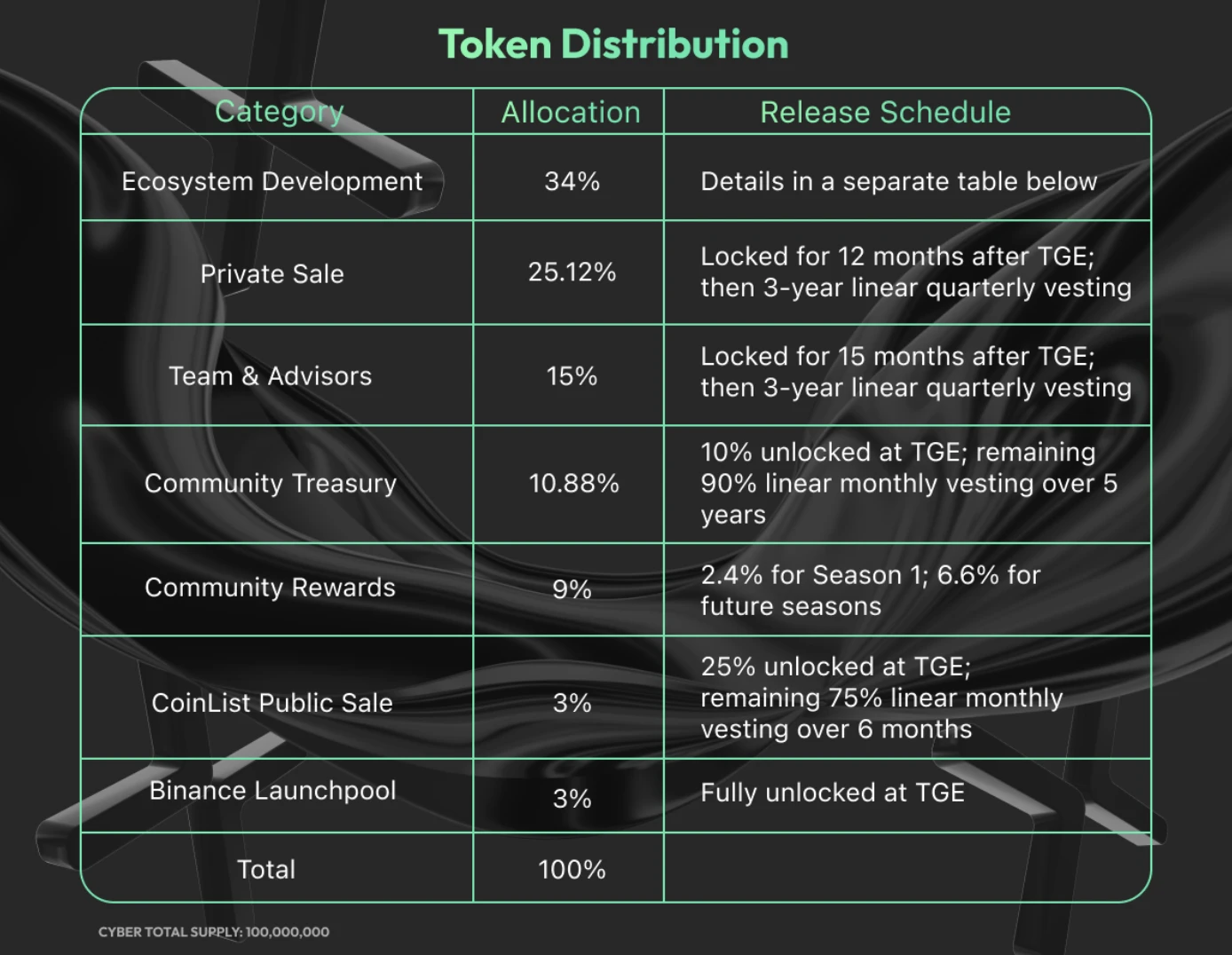 Token Distribution

| Category | Allocation | Release Schedule |
|---|---|---|
| Ecosystem Development | 34% | Details in a separate table below |
| Private Sale | 25.12% | Locked for 12 months after TGE; then 3-year linear quarterly vesting |
| Team & Advisors | 15% | Locked for 15 months after TGE; then 3-year linear quarterly vesting |
| Community Treasury | 10.88% | 10% unlocked at TGE; remaining 90% linear monthly vesting over 5 years |
| Community Rewards | 9% | 2.4% for Season 1; 6.6% for future seasons |
| CoinList Public Sale | 3% | 25% unlocked at TGE; remaining 75% linear monthly vesting over 6 months |
| Binance Launchpool | 3% | Fully unlocked at TGE |
| Total | 100% | |

CYBER TOTAL SUPPLY: 100,000,000